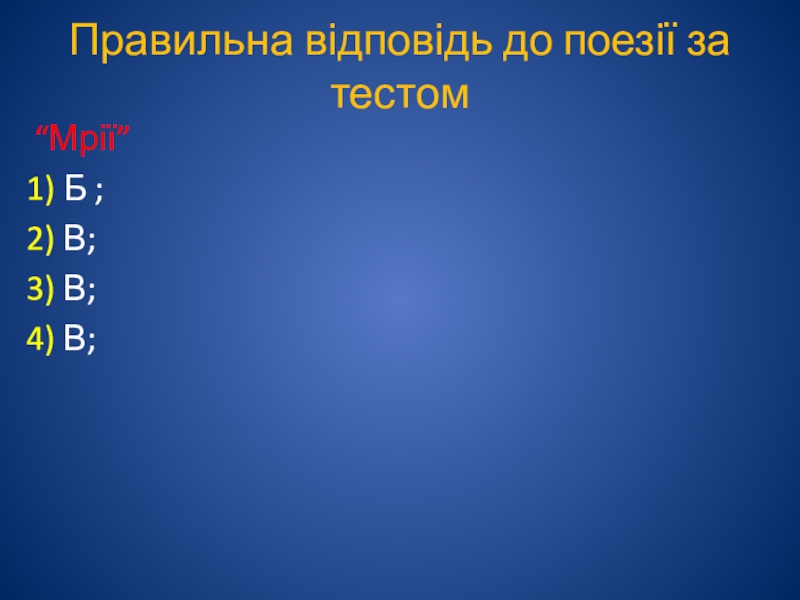 Правильна відповідь до поезії за тестом

“Мрії”

1) Б ;

2) В;

3) В;

4) В;